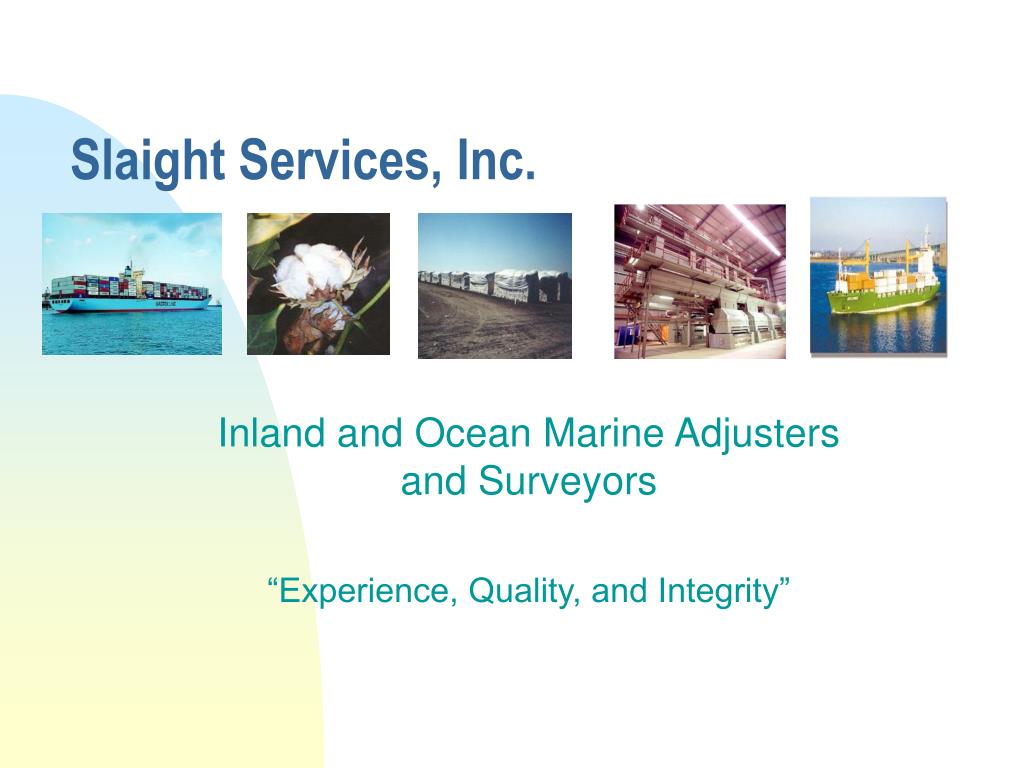 Slaight Services, Inc.

Inland and Ocean Marine Adjusters and Surveyors

“Experience, Quality, and Integrity”